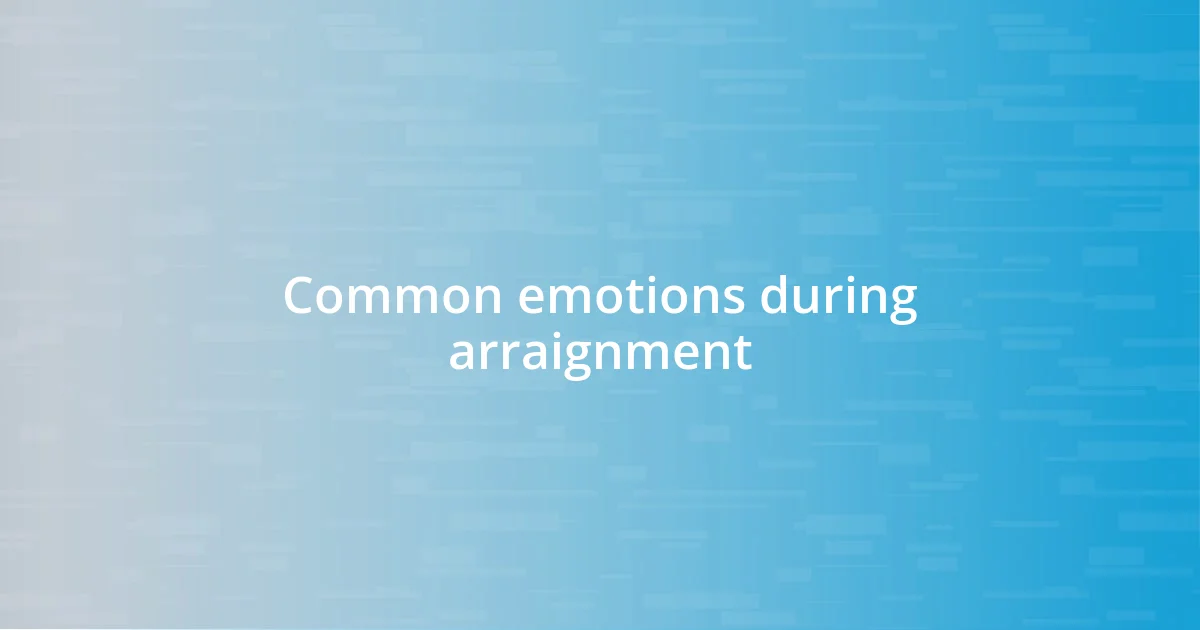 Common emotions during arraignment